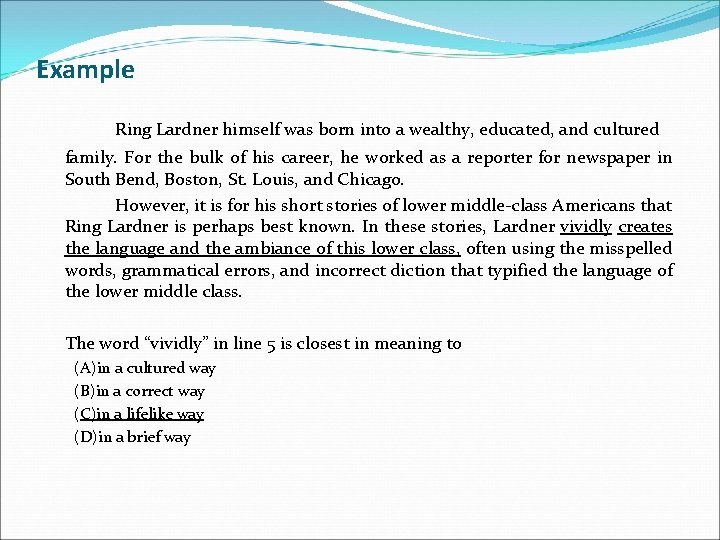 Example

Ring Lardner himself was born into a wealthy, educated, and cultured family. For the bulk of his career, he worked as a reporter for newspaper in South Bend, Boston, St. Louis, and Chicago.

However, it is for his short stories of lower middle-class Americans that Ring Lardner is perhaps best known. In these stories, Lardner vividly creates the language and the ambiance of this lower class, often using the misspelled words, grammatical errors, and incorrect diction that typified the language of the lower middle class.

The word “vividly” in line 5 is closest in meaning to
(A)in a cultured way
(B)in a correct way
(C)in a lifelike way
(D)in a brief way